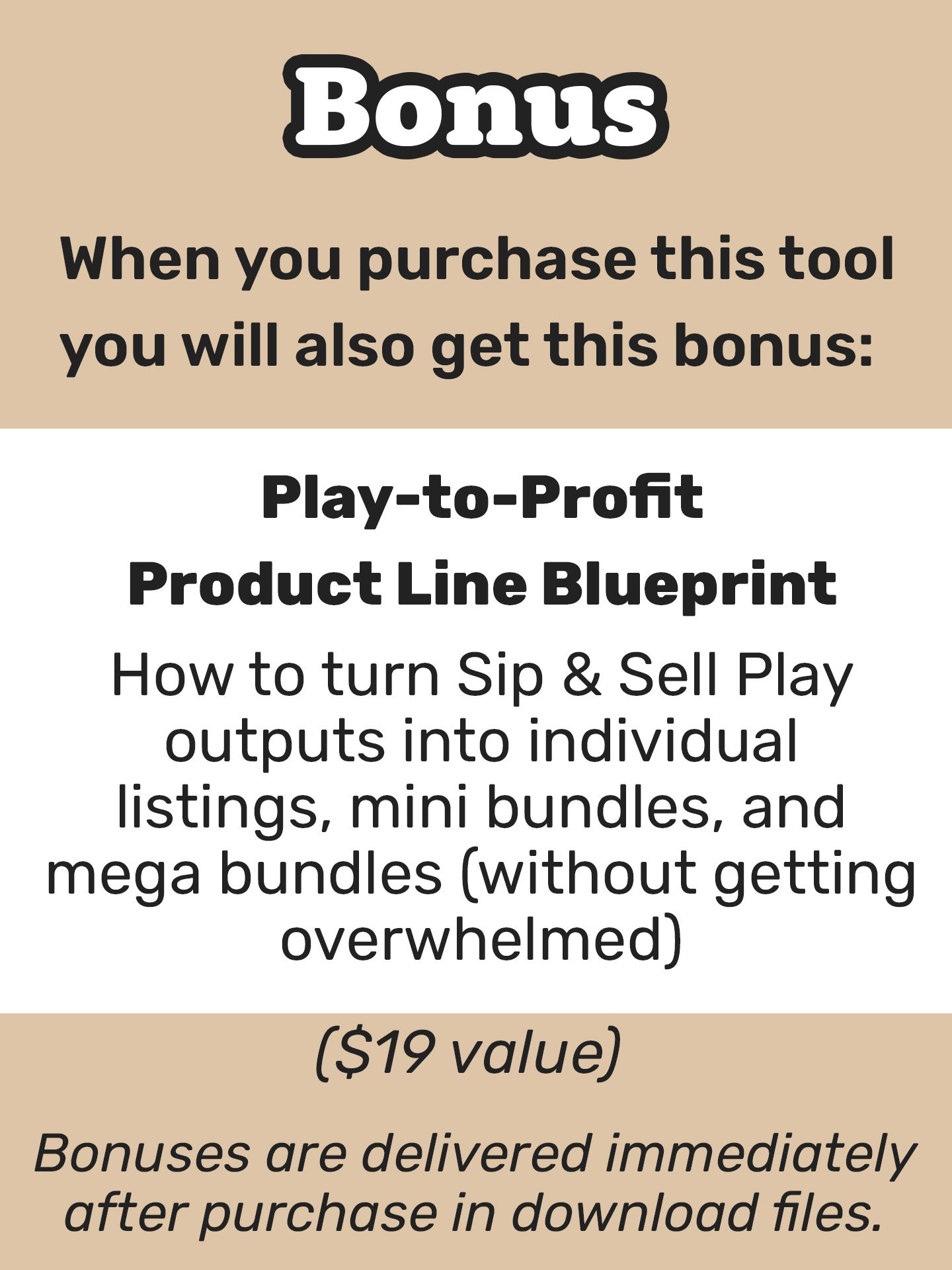 Bonus

When you purchase this tool you will also get this bonus:

Play-to-Profit
Product Line Blueprint

How to turn Sip & Sell Play outputs into individual listings, mini bundles, and mega bundles (without getting overwhelmed)

($19 value)

Bonuses are delivered immediately after purchase in download files.